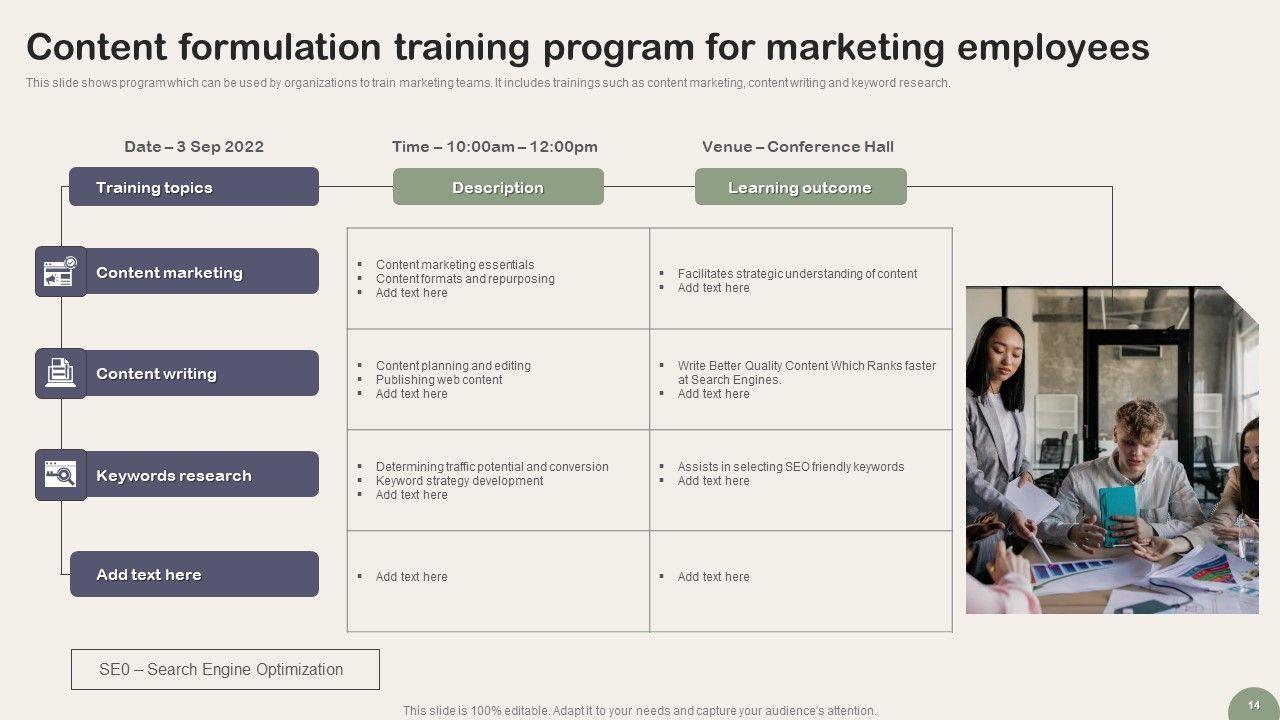 Content formulation training program for marketing employees

This slide shows program which can be used by organizations to train marketing teams. It includes trainings such as content marketing, content writing and keyword research.

Date – 3 Sep 2022

Time – 10:00am – 12:00pm

Venue – Conference Hall

| Training topics | Description | Learning outcome |
|---|---|---|
| Content marketing | ▪ Content marketing essentials ▪ Content formats and repurposing ▪ Add text here | ▪ Facilitates strategic understanding of content ▪ Add text here |
| Content writing | ▪ Content planning and editing ▪ Publishing web content ▪ Add text here | ▪ Write Better Quality Content Which Ranks faster at Search Engines. ▪ Add text here |
| Keywords research | ▪ Determining traffic potential and conversion ▪ Keyword strategy development ▪ Add text here | ▪ Assists in selecting SEO friendly keywords ▪ Add text here |
| Add text here | ▪ Add text here | ▪ Add text here |

SE0 – Search Engine Optimization

This slide is 100% editable. Adapt it to your needs and capture your audience's attention.

14